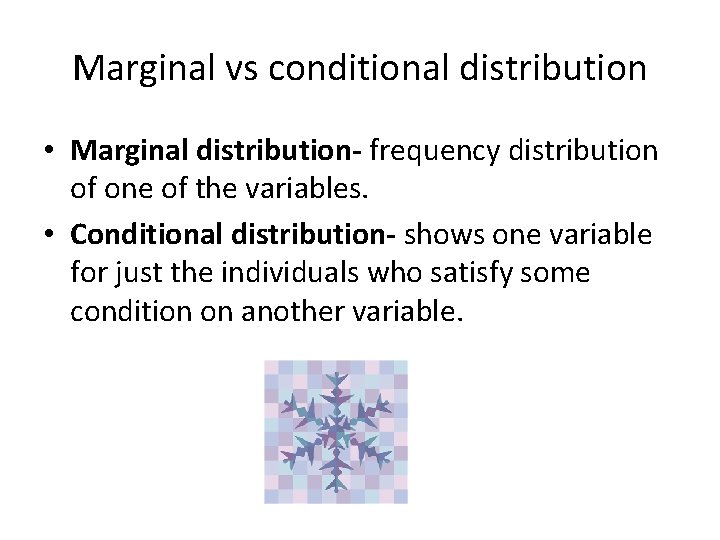 Marginal vs conditional distribution

• Marginal distribution- frequency distribution of one of the variables.

• Conditional distribution- shows one variable for just the individuals who satisfy some condition on another variable.